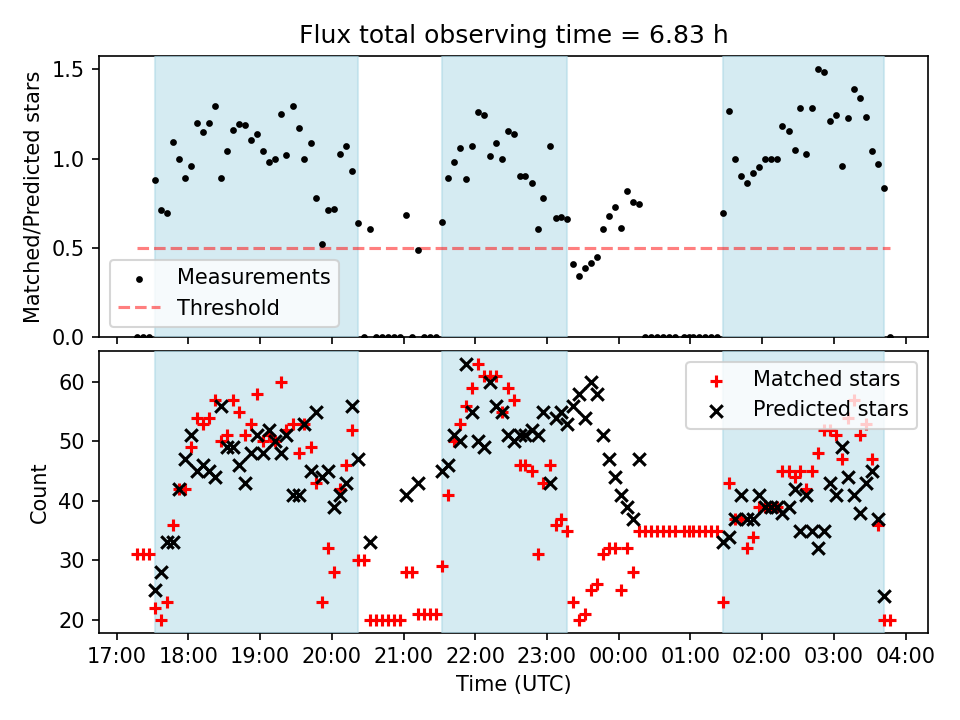 Flux total observing time = 6.83 h

Matched/Predicted stars

1.5
1.0
0.5
0.0

Measurements
Threshold

Count

60
50
40
30
20

Matched stars
Predicted stars

17:00 18:00 19:00 20:00 21:00 22:00 23:00 00:00 01:00 02:00 03:00 04:00

Time (UTC)